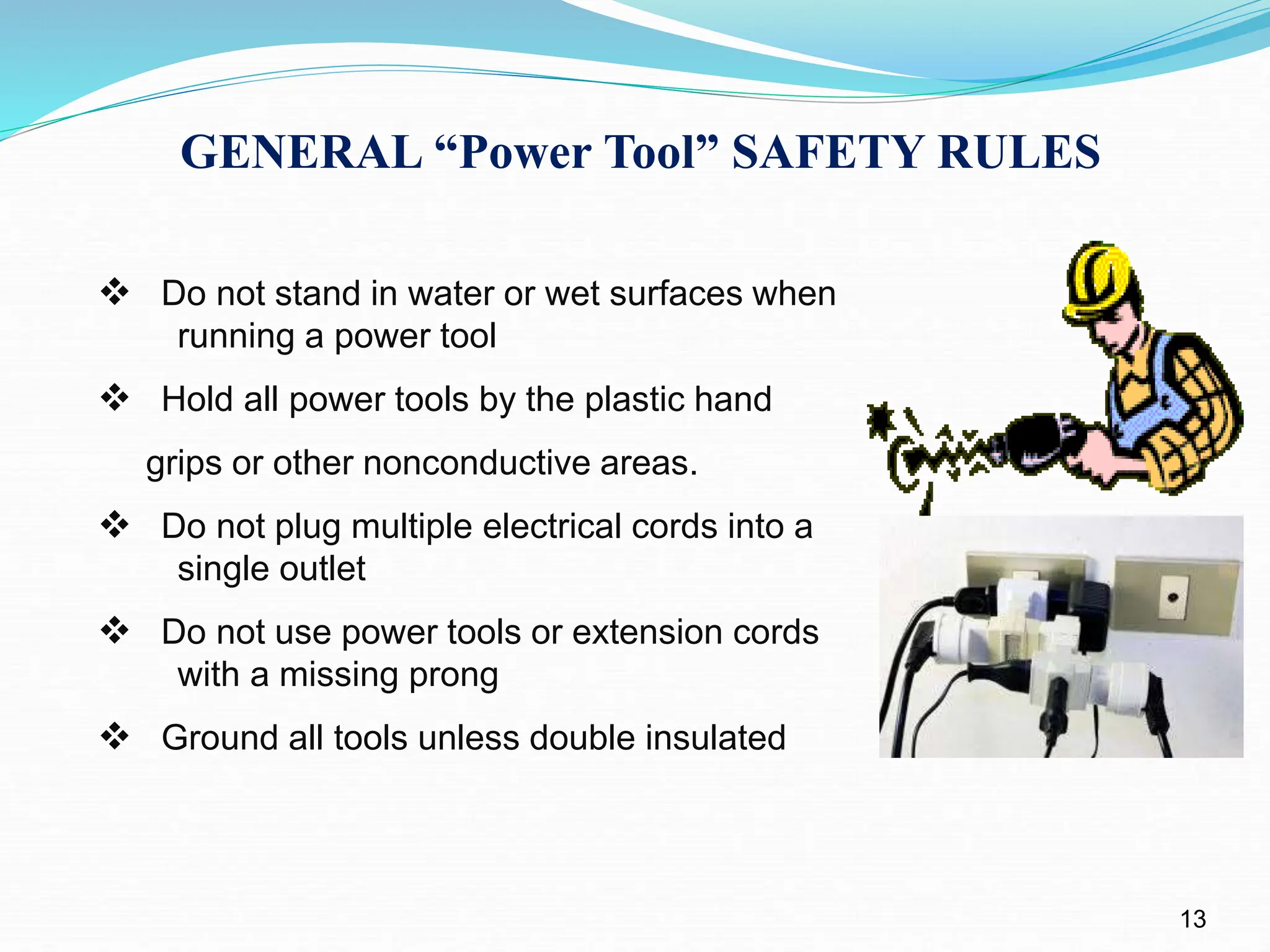 GENERAL “Power Tool” SAFETY RULES

❖ Do not stand in water or wet surfaces when running a power tool

❖ Hold all power tools by the plastic hand

grips or other nonconductive areas.

❖ Do not plug multiple electrical cords into a single outlet

❖ Do not use power tools or extension cords with a missing prong

❖ Ground all tools unless double insulated

13